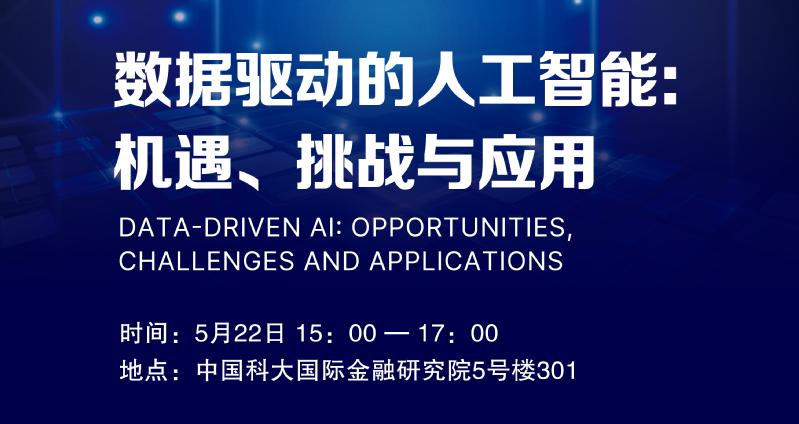 数据驱动的人工智能：
机遇、挑战与应用

DATA-DRIVEN AI: OPPORTUNITIES, CHALLENGES AND APPLICATIONS

时间：5月22日 15：00 — 17：00
地点：中国科大国际金融研究院5号楼301